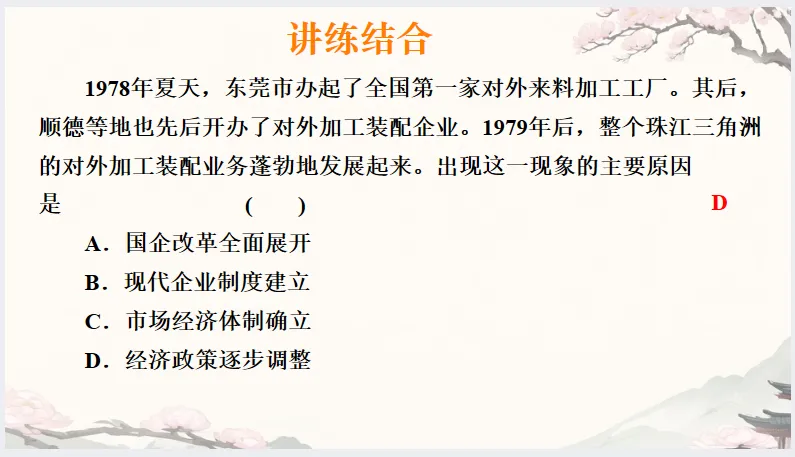 讲练结合

1978年夏天，东莞市办起了全国第一家对外来料加工工厂。其后，顺德等地也先后开办了对外加工装配企业。1979年后，整个珠江三角洲的对外加工装配业务蓬勃地发展起来。出现这一现象的主要原因是 (　　) D

A．国企改革全面展开
B．现代企业制度建立
C．市场经济体制确立
D．经济政策逐步调整